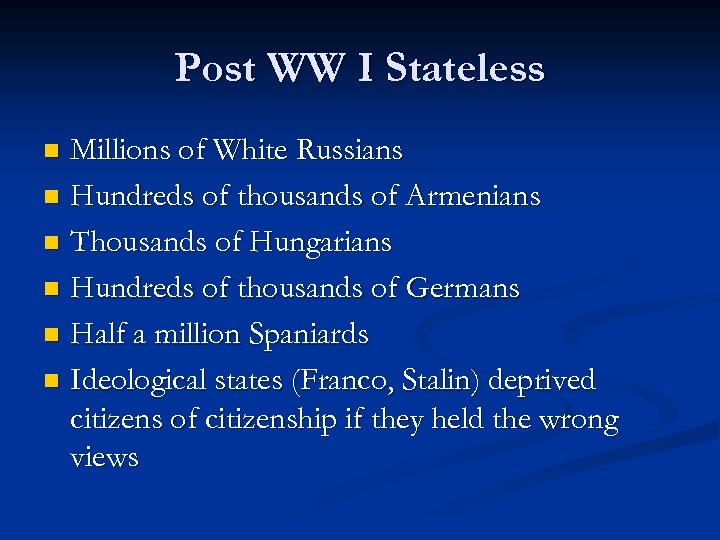 Post WW I Stateless

- Millions of White Russians
- Hundreds of thousands of Armenians
- Thousands of Hungarians
- Hundreds of thousands of Germans
- Half a million Spaniards
- Ideological states (Franco, Stalin) deprived citizens of citizenship if they held the wrong views